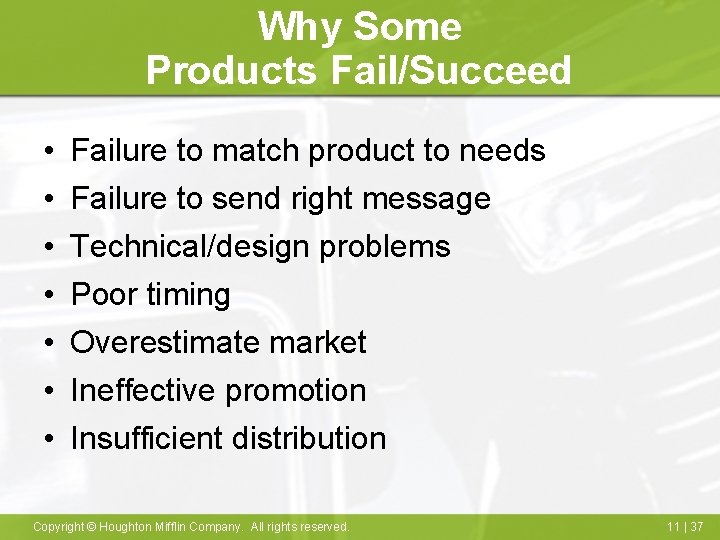 Why Some
Products Fail/Succeed

• Failure to match product to needs
• Failure to send right message
• Technical/design problems
• Poor timing
• Overestimate market
• Ineffective promotion
• Insufficient distribution

Copyright © Houghton Mifflin Company. All rights reserved.

11 | 37